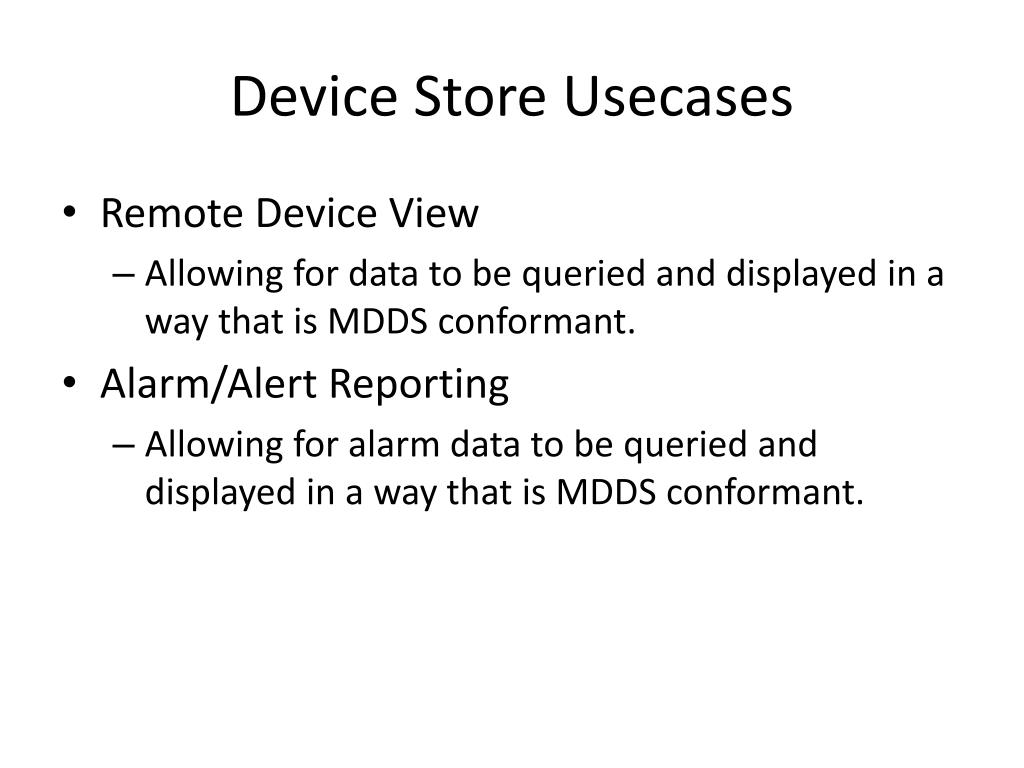 Device Store Usecases

• Remote Device View
  – Allowing for data to be queried and displayed in a way that is MDDS conformant.
• Alarm/Alert Reporting
  – Allowing for alarm data to be queried and displayed in a way that is MDDS conformant.